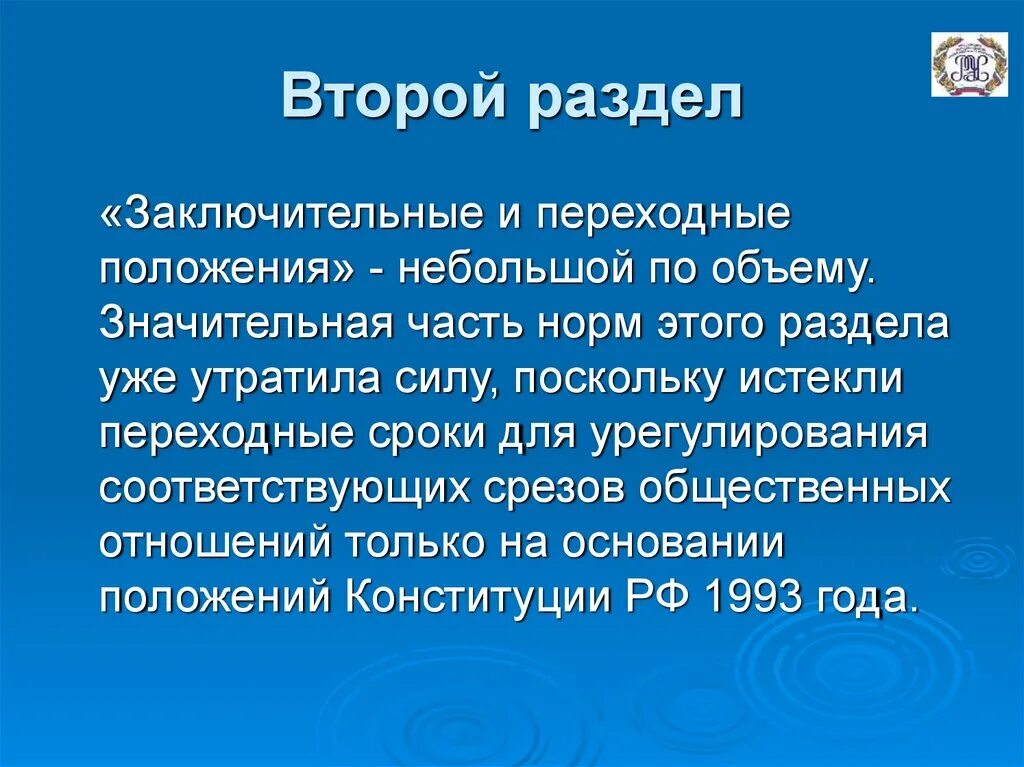 Второй раздел

«Заключительные и переходные положения» - небольшой по объему. Значительная часть норм этого раздела уже утратила силу, поскольку истекли переходные сроки для урегулирования соответствующих срезов общественных отношений только на основании положений Конституции РФ 1993 года.